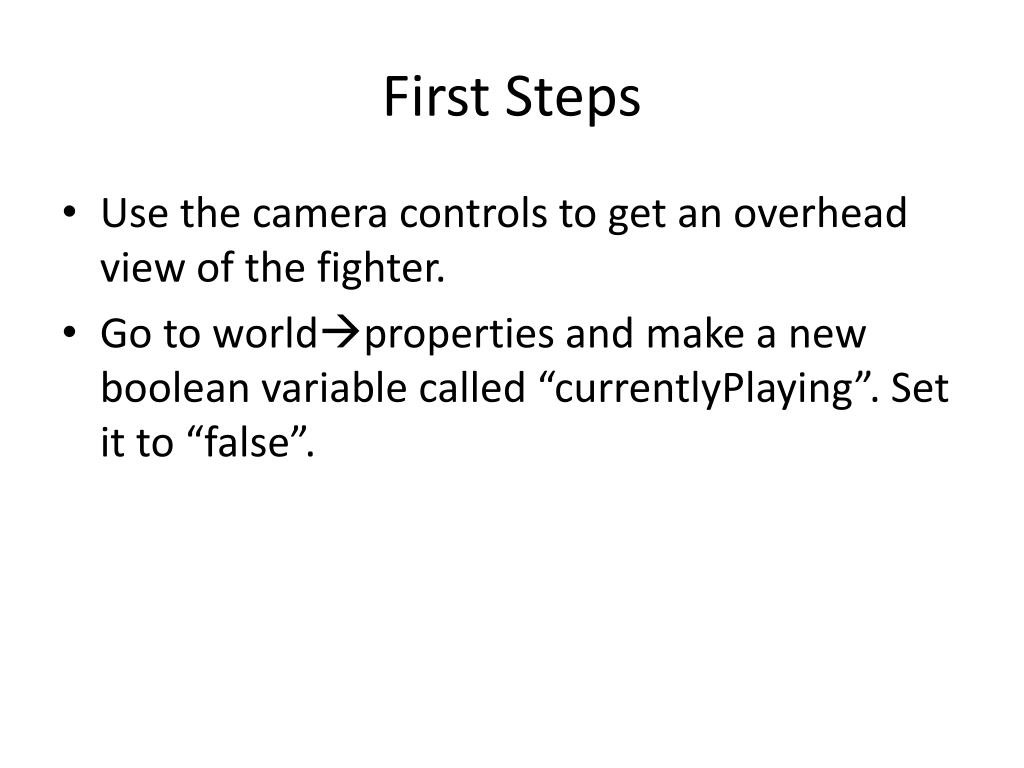 First Steps

• Use the camera controls to get an overhead view of the fighter.
• Go to world→properties and make a new boolean variable called “currentlyPlaying”. Set it to “false”.